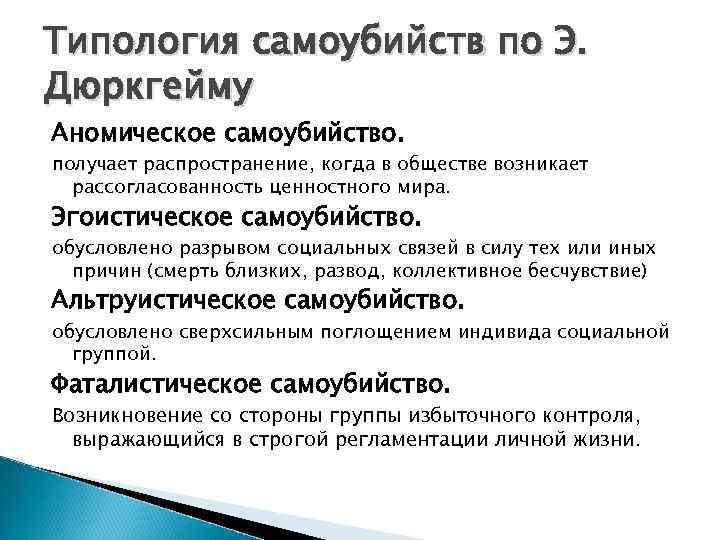 Типология самоубийств по Э. Дюркгейму

Аномическое самоубийство.

получает распространение, когда в обществе возникает рассогласованность ценностного мира.

Эгоистическое самоубийство.

обусловлено разрывом социальных связей в силу тех или иных причин (смерть близких, развод, коллективное бесчувствие)

Альтруистическое самоубийство.

обусловлено сверхсильным поглощением индивида социальной группой.

Фаталистическое самоубийство.

Возникновение со стороны группы избыточного контроля, выражающийся в строгой регламентации личной жизни.